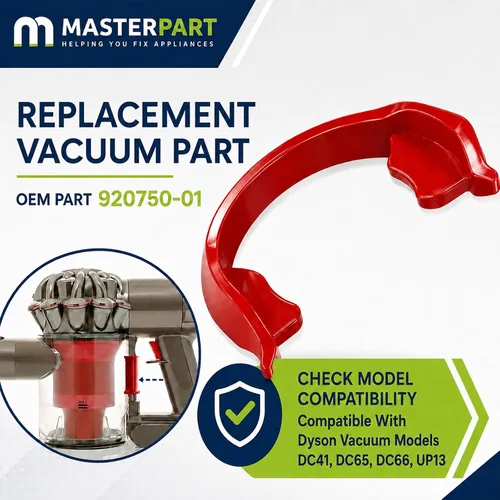 MASTERPART
HELPING YOU FIX APPLIANCES

REPLACEMENT VACUUM PART

OEM PART 920750-01

CHECK MODEL COMPATIBILITY
Compatible With Dyson Vacuum Models DC41, DC65, DC66, UP13